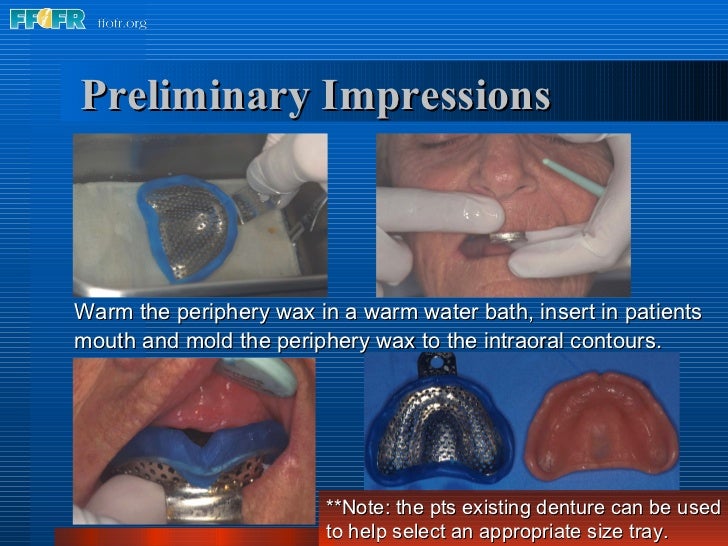 FFOFR ffofr.org

Preliminary Impressions

Warm the periphery wax in a warm water bath, insert in patients mouth and mold the periphery wax to the intraoral contours.

**Note: the pts existing denture can be used to help select an appropriate size tray.